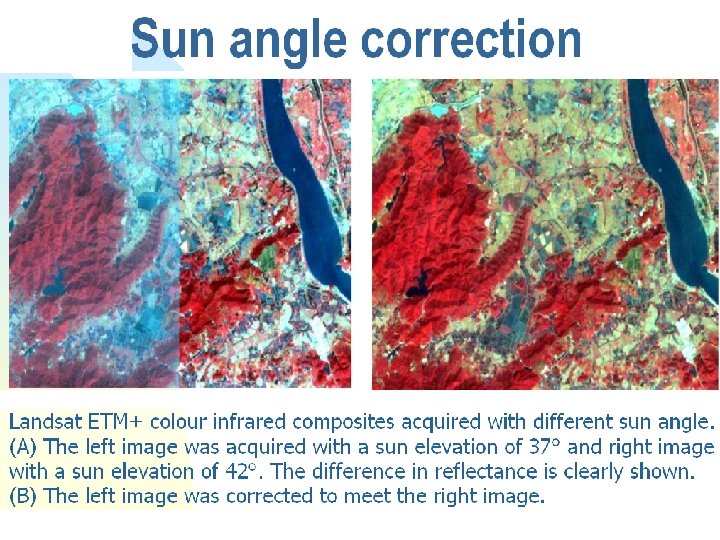 Sun angle correction

Landsat ETM+ colour infrared composites acquired with different sun angle. (A) The left image was acquired with a sun elevation of 37° and right image with a sun elevation of 42°. The difference in reflectance is clearly shown. (B) The left image was corrected to meet the right image.